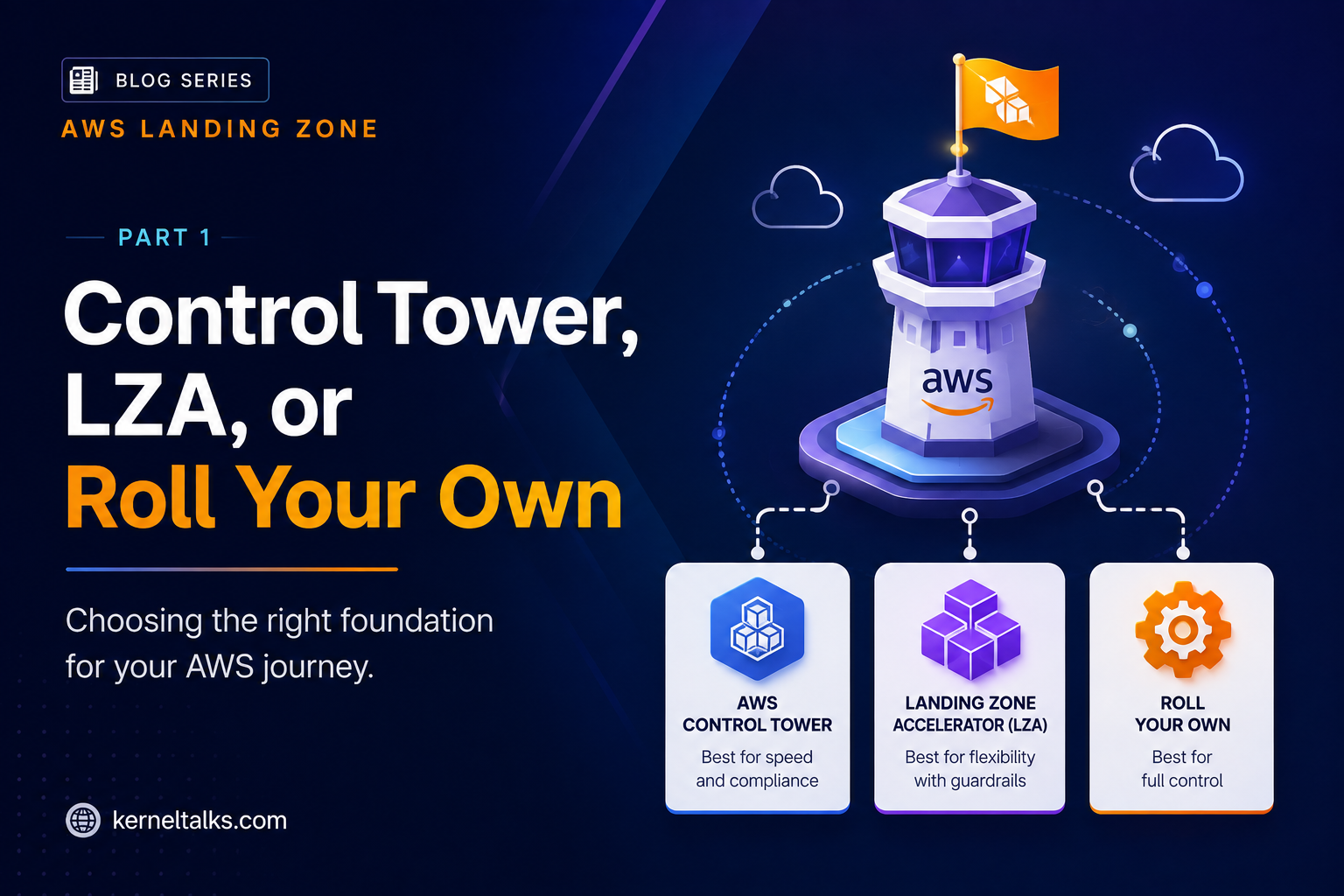 BLOG SERIES

AWS LANDING ZONE

PART 1

Control Tower, LZA, or Roll Your Own

Choosing the right foundation for your AWS journey.

kerneltalks.com

aws

AWS CONTROL TOWER
Best for speed and compliance

LANDING ZONE ACCELERATOR (LZA)
Best for flexibility with guardrails

ROLL YOUR OWN
Best for full control